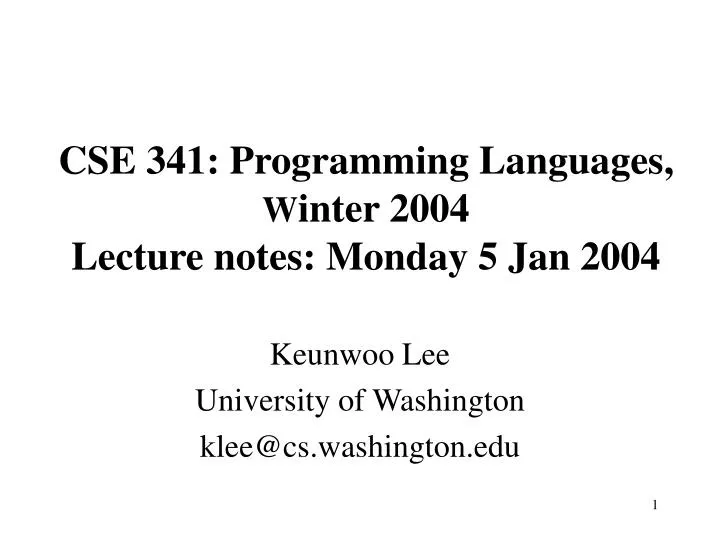 CSE 341: Programming Languages, Winter 2004
Lecture notes: Monday 5 Jan 2004

Keunwoo Lee
University of Washington
klee@cs.washington.edu

1